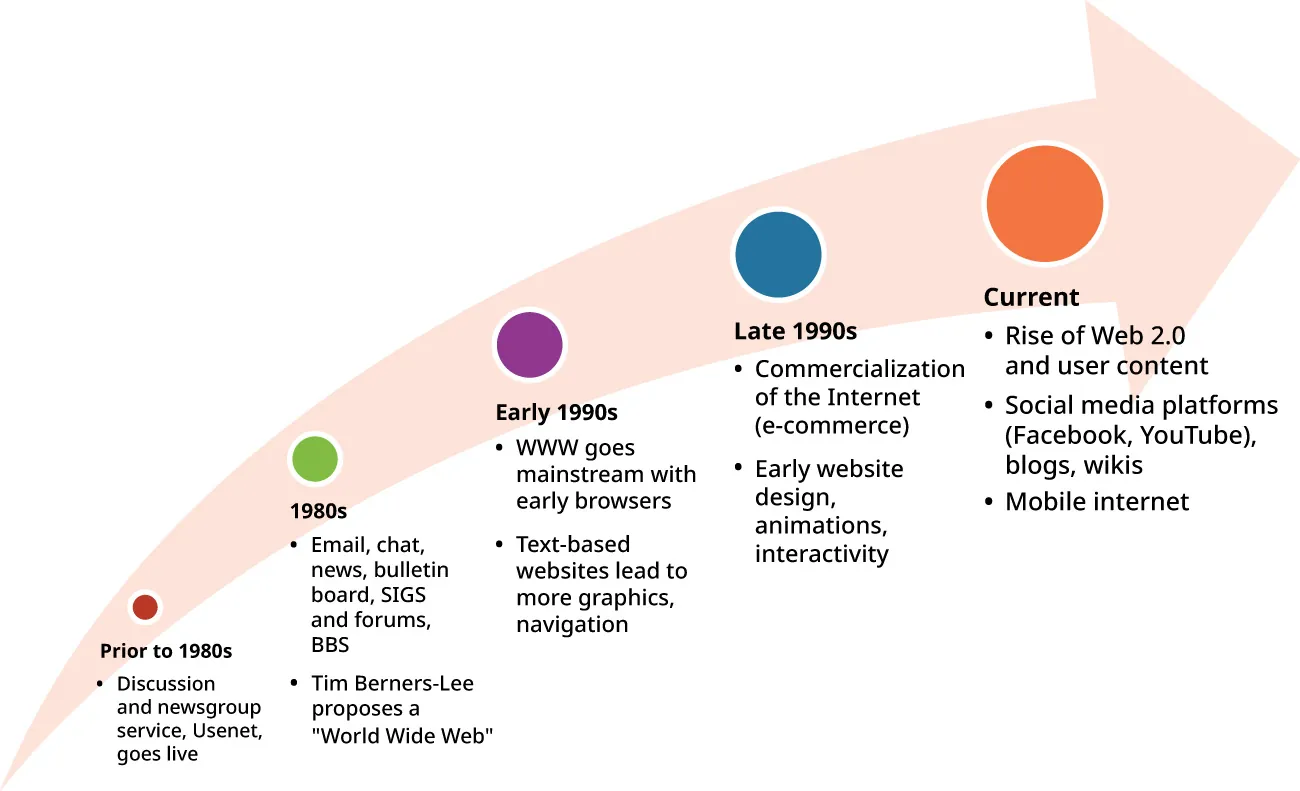 Prior to 1980s
• Discussion and newsgroup service, Usenet, goes live

1980s
• Email, chat, news, bulletin board, SIGS and forums, BBS
• Tim Berners-Lee proposes a "World Wide Web"

Early 1990s
• WWW goes mainstream with early browsers
• Text-based websites lead to more graphics, navigation

Late 1990s
• Commercialization of the Internet (e-commerce)
• Early website design, animations, interactivity

Current
• Rise of Web 2.0 and user content
• Social media platforms (Facebook, YouTube), blogs, wikis
• Mobile internet